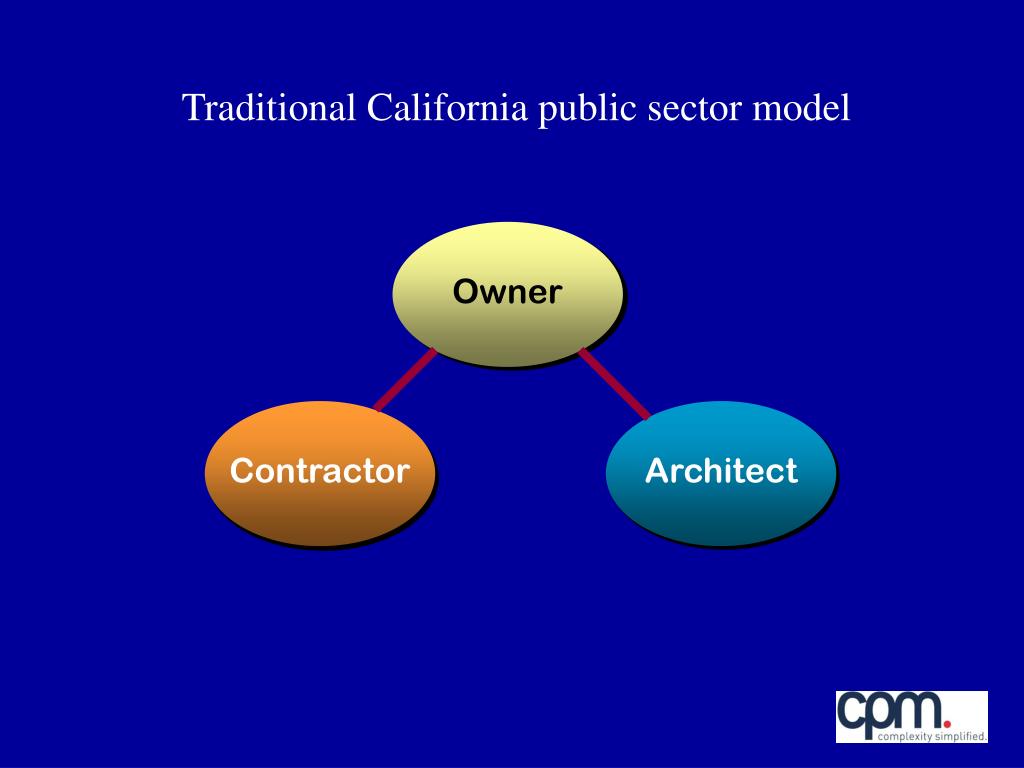 Traditional California public sector model

Owner

Contractor

Architect

cpm.
complexity simplified.